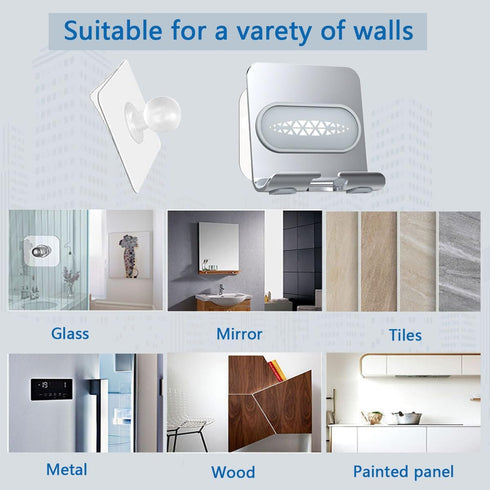 Suitable for a varety of walls

Glass

Mirror

Tiles

Metal

Wood

Painted panel